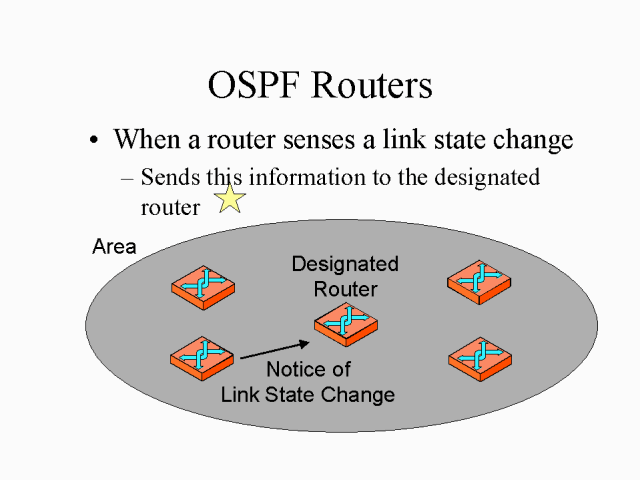 OSPF Routers

• When a router senses a link state change

– Sends this information to the designated router

Area

Designated Router

Notice of Link State Change